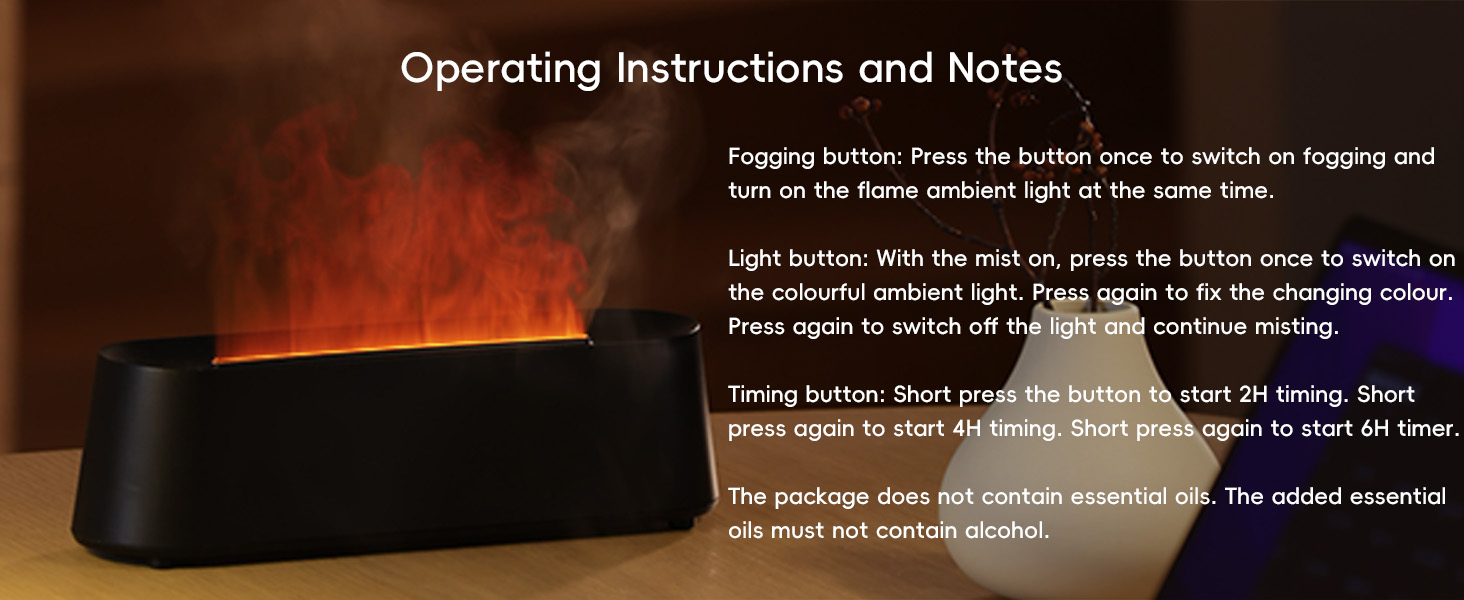 Operating Instructions and Notes

Fogging button: Press the button once to switch on fogging and turn on the flame ambient light at the same time.

Light button: With the mist on, press the button once to switch on the colourful ambient light. Press again to fix the changing colour. Press again to switch off the light and continue misting.

Timing button: Short press the button to start 2H timing. Short press again to start 4H timing. Short press again to start 6H timer.

The package does not contain essential oils. The added essential oils must not contain alcohol.